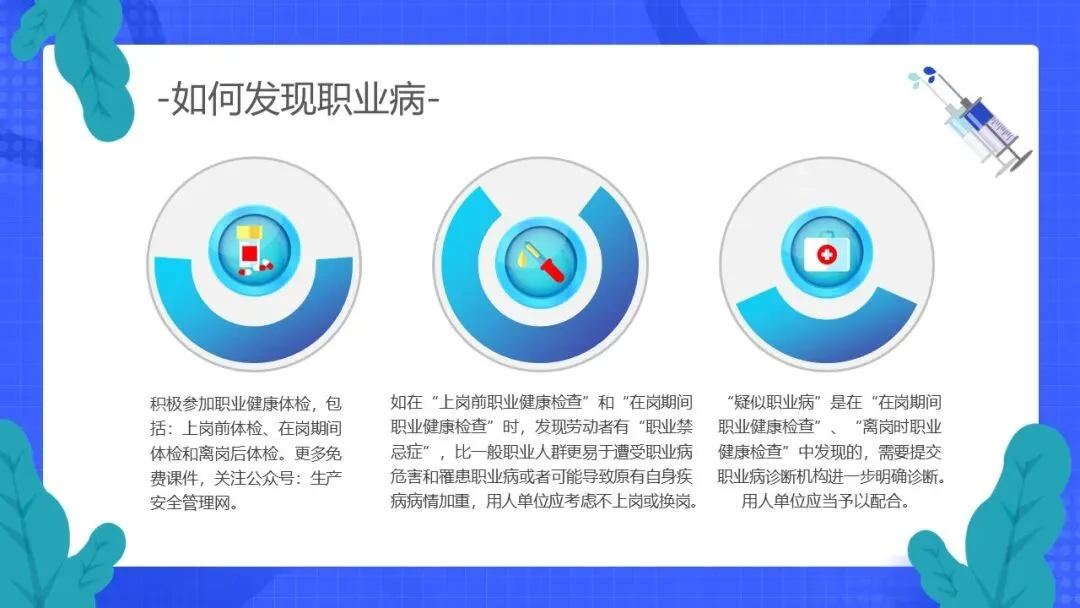 -如何发现职业病-

积极参加职业健康体检，包括：上岗前体检、在岗期间体检和离岗后体检。更多免费课件，关注公众号：生产安全管理网。

如在“上岗前职业健康检查”和“在岗期间职业健康检查”时，发现劳动者有“职业禁忌症”，比一般职业人群更易于遭受职业病危害和罹患职业病或者可能导致原有自身疾病病情加重，用人单位应考虑不上岗或换岗。

“疑似职业病”是在“在岗期间职业健康检查”、“离岗时职业健康检查”中发现的，需要提交职业病诊断机构进一步明确诊断。用人单位应当予以配合。